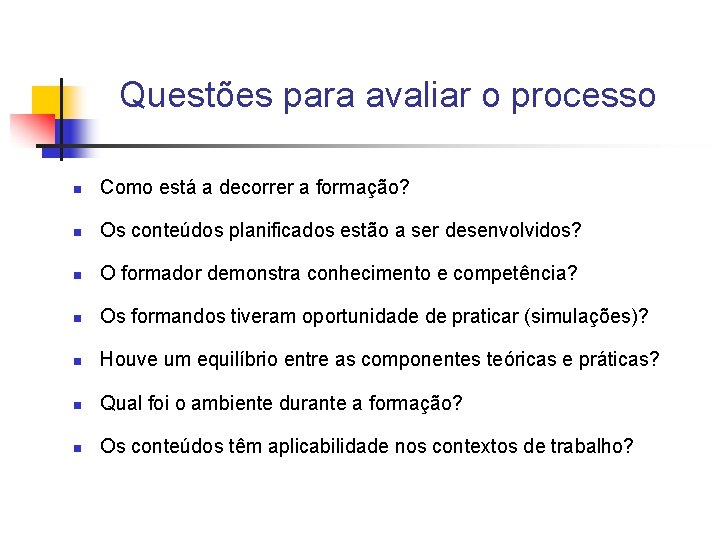 Questões para avaliar o processo

- Como está a decorrer a formação?
- Os conteúdos planificados estão a ser desenvolvidos?
- O formador demonstra conhecimento e competência?
- Os formandos tiveram oportunidade de praticar (simulações)?
- Houve um equilíbrio entre as componentes teóricas e práticas?
- Qual foi o ambiente durante a formação?
- Os conteúdos têm aplicabilidade nos contextos de trabalho?